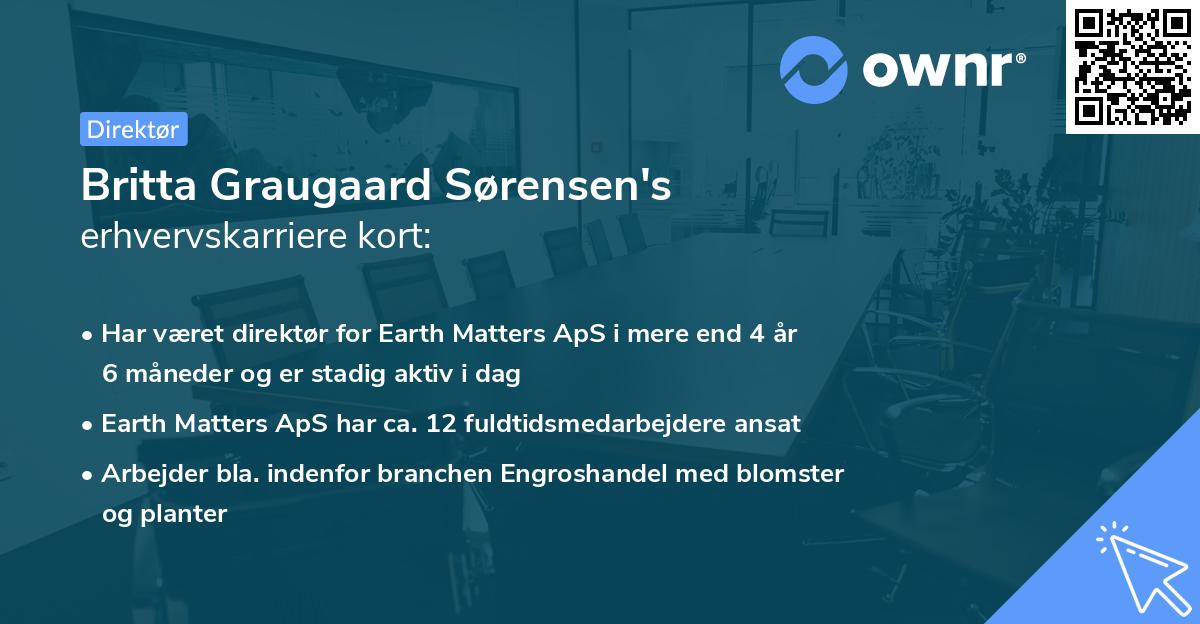 ownr®

Direktør

Britta Graugaard Sørensen's
erhvervskarriere kort:

• Har været direktør for Earth Matters ApS i mere end 4 år 6 måneder og er stadig aktiv i dag

• Earth Matters ApS har ca. 12 fuldtidsmedarbejdere ansat

• Arbejder bla. indenfor branchen Engroshandel med blomster og planter